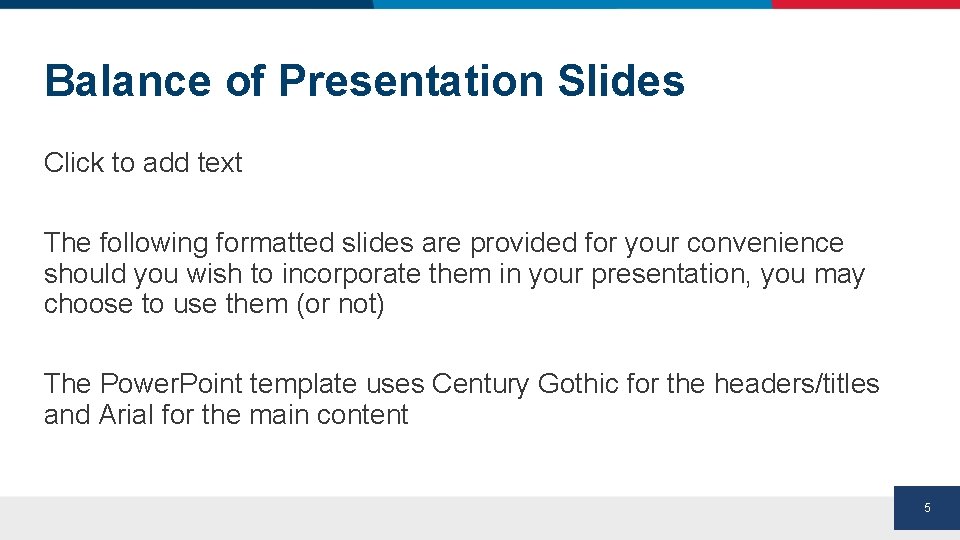 Balance of Presentation Slides

Click to add text

The following formatted slides are provided for your convenience should you wish to incorporate them in your presentation, you may choose to use them (or not)

The PowerPoint template uses Century Gothic for the headers/titles and Arial for the main content

5